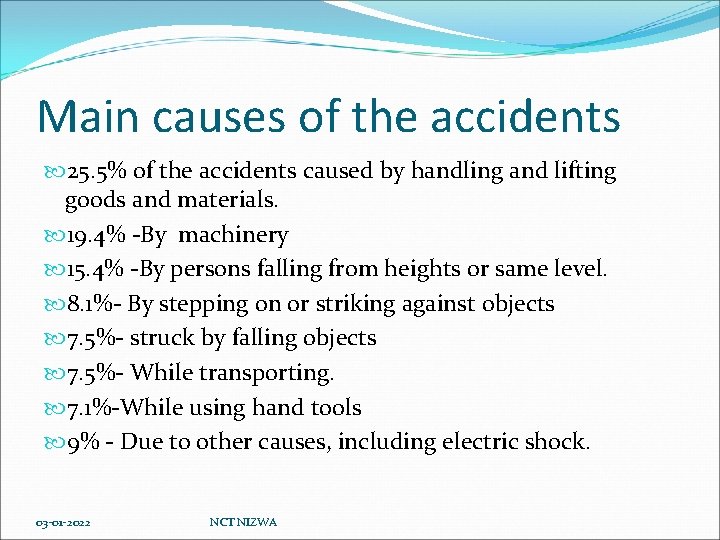 Main causes of the accidents

25.5% of the accidents caused by handling and lifting goods and materials.

19.4% -By machinery

15.4% -By persons falling from heights or same level.

8.1%- By stepping on or striking against objects

7.5%- struck by falling objects

7.5%- While transporting.

7.1%-While using hand tools

9% - Due to other causes, including electric shock.

03-01-2022

NCT NIZWA